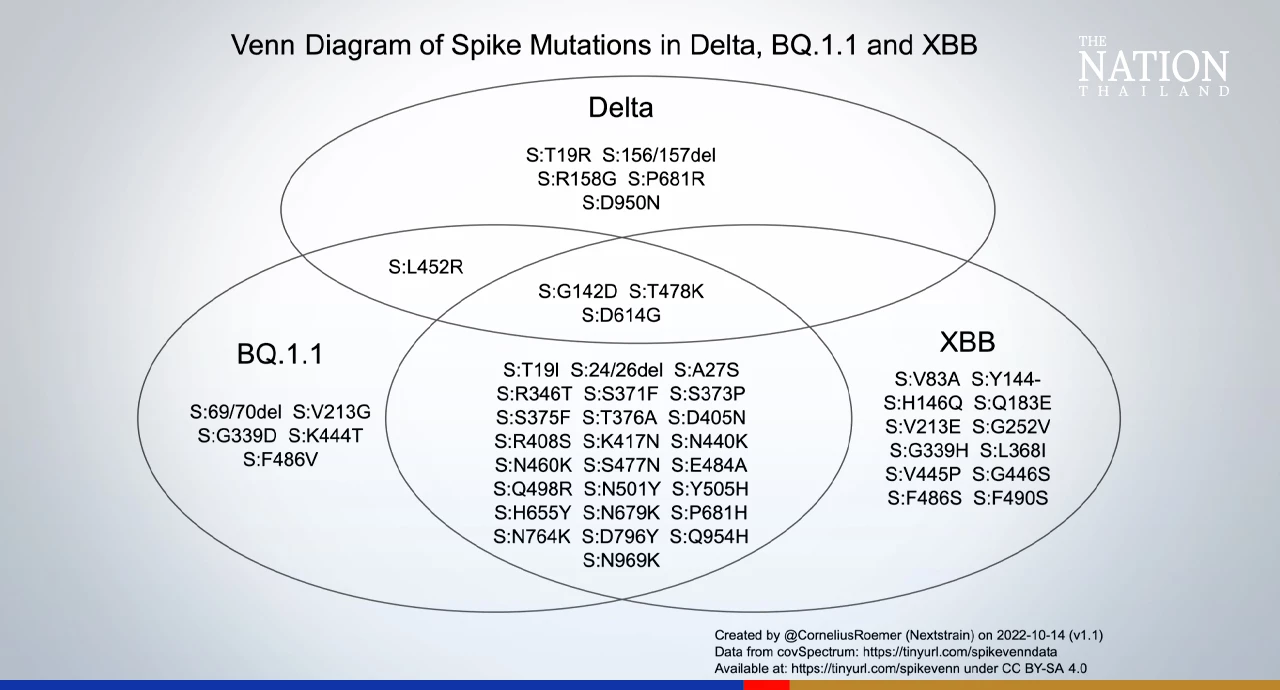 Venn Diagram of Spike Mutations in Delta, BQ.1.1 and XBB

THE NATION THAILAND

Delta

S:T19R S:156/157del
S:R158G S:P681R
S:D950N

S:L452R

S:G142D S:T478K
S:D614G

BQ.1.1

S:69/70del S:V213G
S:G339D S:K444T
S:F486V

S:T19I S:24/26del S:A27S
S:R346T S:S371F S:S373P
S:S375F S:T376A S:D405N
S:R408S S:K417N S:N440K
S:N460K S:S477N S:E484A
S:Q498R S:N501Y S:Y505H
S:H655Y S:N679K S:P681H
S:N764K S:D796Y S:Q954H
S:N969K

XBB

S:V83A S:Y144-
S:H146Q S:Q183E
S:V213E S:G252V
S:G339H S:L368I
S:V445P S:G446S
S:F486S S:F490S

Created by @CorneliusRoemer (Nextstrain) on 2022-10-14 (v1.1)
Data from covSpectrum: https://tinyurl.com/spikevenndata
Available at: https://tinyurl.com/spikevenn under CC BY-SA 4.0